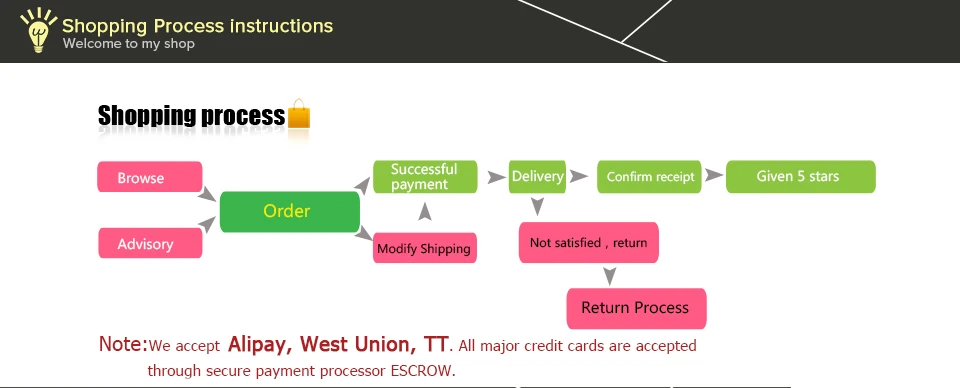 Shopping Process instructions
Welcome to my shop

Shopping process

Browse
Advisory
Order
Successful payment
Modify Shipping
Delivery
Confirm receipt
Given 5 stars
Not satisfied , return
Return Process

Note:We accept Alipay, West Union, TT. All major credit cards are accepted through secure payment processor ESCROW.